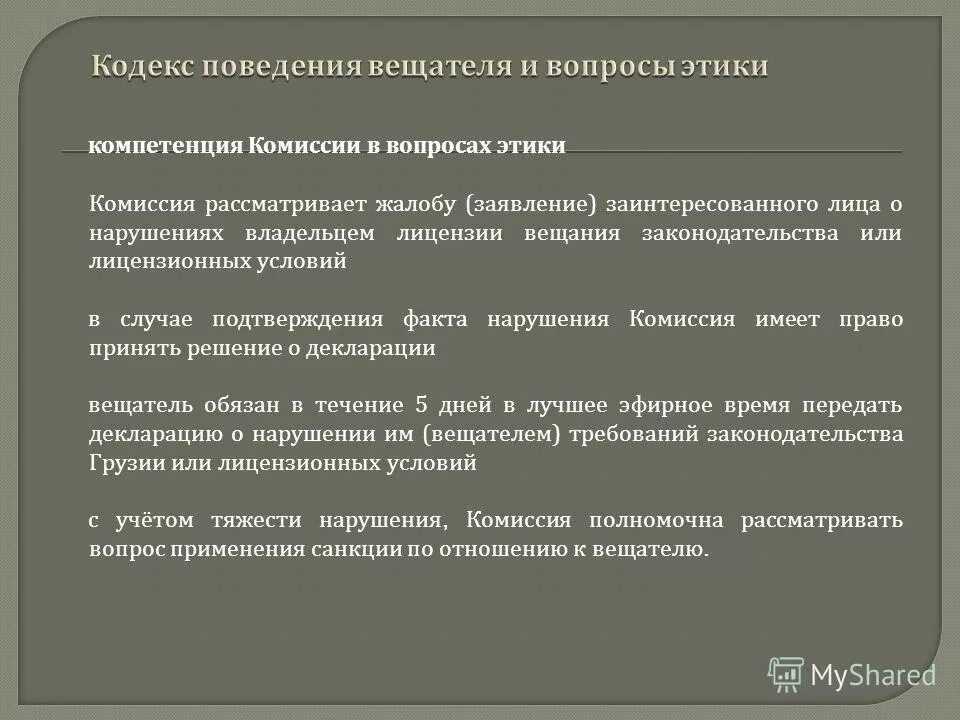 Кодекс поведения вещателя и вопросы этики

компетенция Комиссии в вопросах этики

Комиссия рассматривает жалобу (заявление) заинтересованного лица о нарушениях владельцем лицензии вещания законодательства или лицензионных условий

в случае подтверждения факта нарушения Комиссия имеет право принять решение о декларации

вещатель обязан в течение 5 дней в лучшее эфирное время передать декларацию о нарушении им (вещателем) требований законодательства Грузии или лицензионных условий

с учётом тяжести нарушения, Комиссия полномочна рассматривать вопрос применения санкции по отношению к вещателю.

MyShared